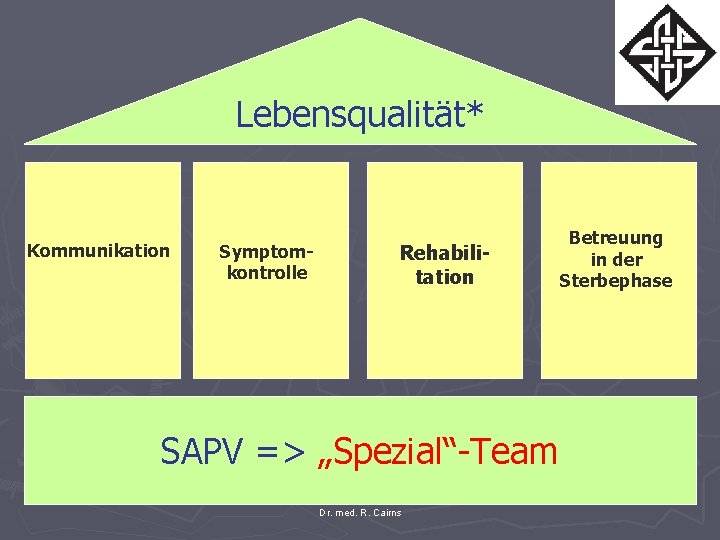 Lebensqualität*

Kommunikation

Symptomkontrolle

Rehabilitation

Betreuung in der Sterbephase

SAPV => „Spezial“-Team

Dr. med. R. Cairns